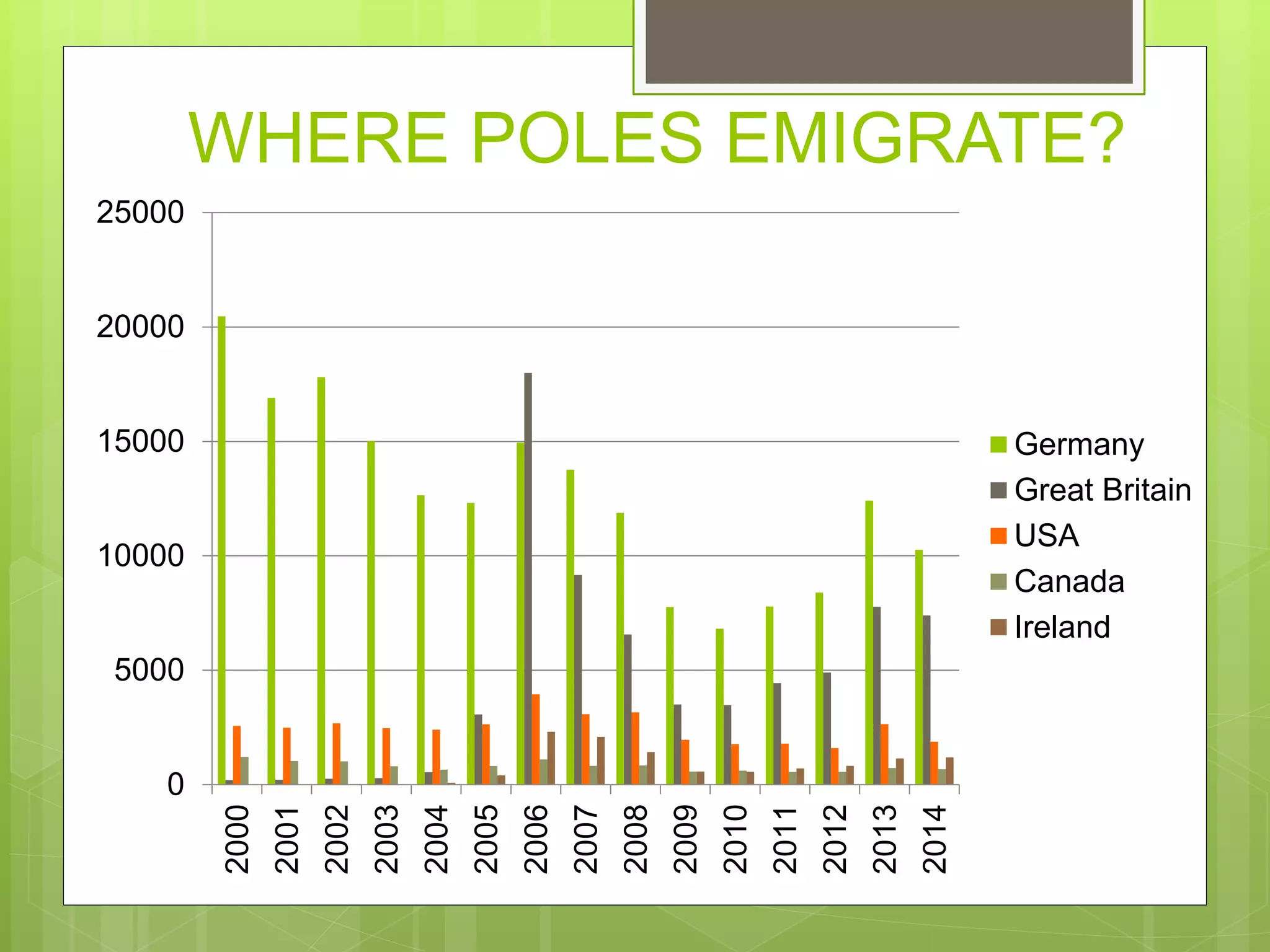 WHERE POLES EMIGRATE?

25000
20000
15000
10000
5000
0

2000
2001
2002
2003
2004
2005
2006
2007
2008
2009
2010
2011
2012
2013
2014

Germany
Great Britain
USA
Canada
Ireland